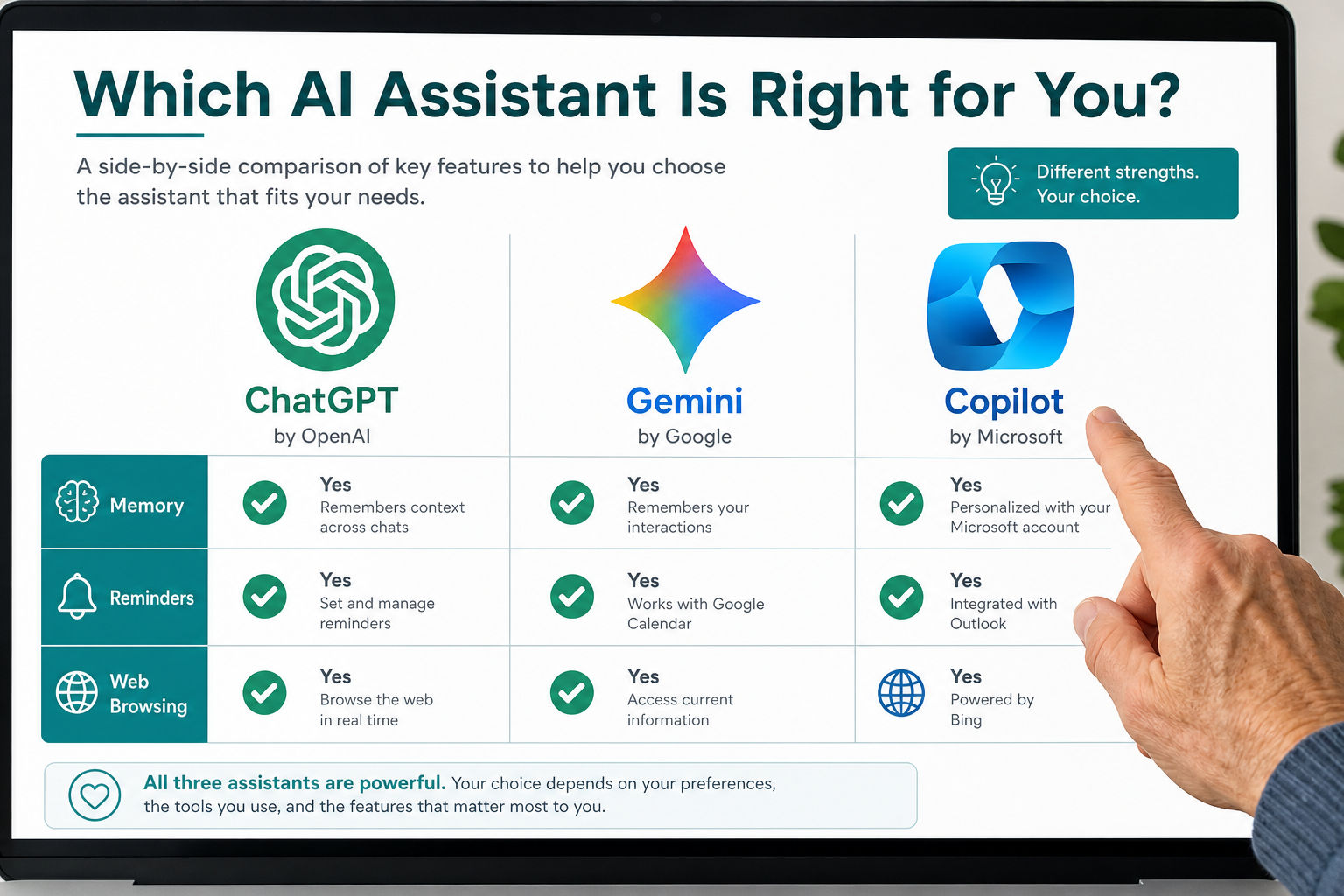 Which AI Assistant Is Right for You?

A side-by-side comparison of key features to help you choose the assistant that fits your needs.

Different strengths. Your choice.

| | ChatGPT by OpenAI | Gemini by Google | Copilot by Microsoft |
|---|---|---|---|
| Memory | Yes Remembers context across chats | Yes Remembers your interactions | Yes Personalized with your Microsoft account |
| Reminders | Yes Set and manage reminders | Yes Works with Google Calendar | Yes Integrated with Outlook |
| Web Browsing | Yes Browse the web in real time | Yes Access current information | Yes Powered by Bing |

All three assistants are powerful. Your choice depends on your preferences, the tools you use, and the features that matter most to you.